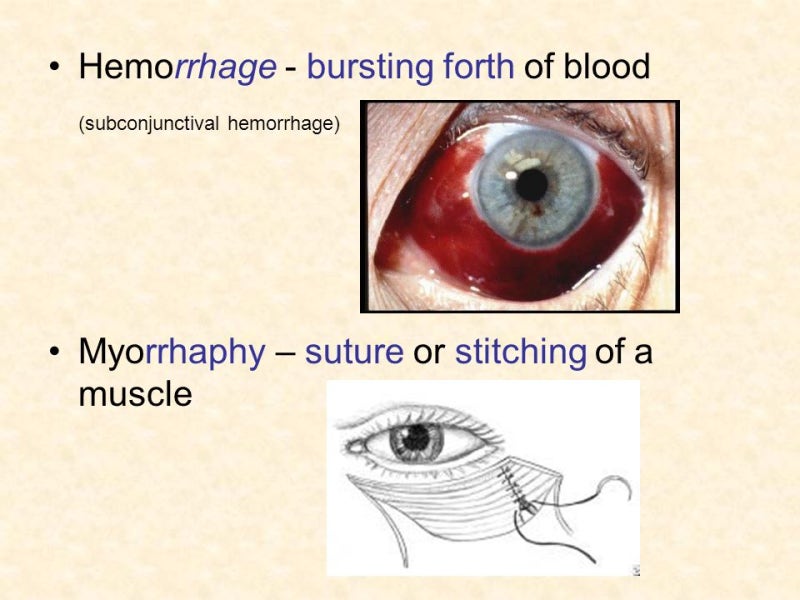 • Hemorrhage - bursting forth of blood

(subconjunctival hemorrhage)

• Myorrhaphy – suture or stitching of a muscle